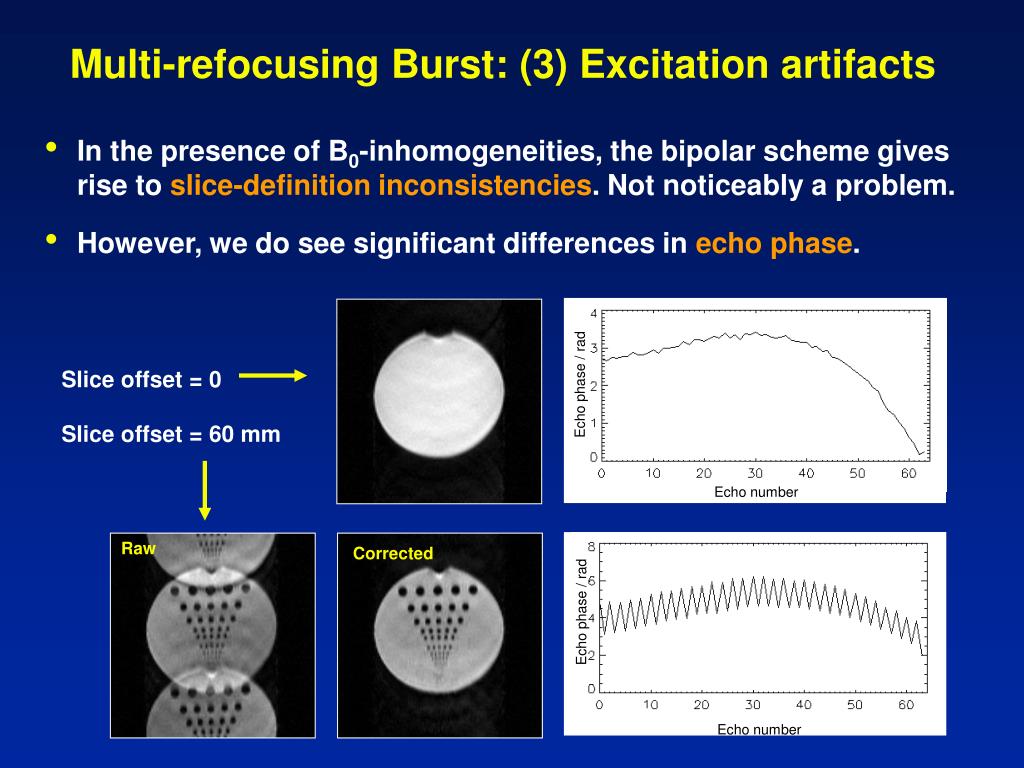 Multi-refocusing Burst: (3) Excitation artifacts

• In the presence of $B_0$-inhomogeneities, the bipolar scheme gives rise to slice-definition inconsistencies. Not noticeably a problem.

• However, we do see significant differences in echo phase.

Slice offset = 0

Slice offset = 60 mm

Echo phase / rad
4
3
2
1
0
0 10 20 30 40 50 60
Echo number

Raw

Corrected

Echo phase / rad
8
6
4
2
0
0 10 20 30 40 50 60
Echo number